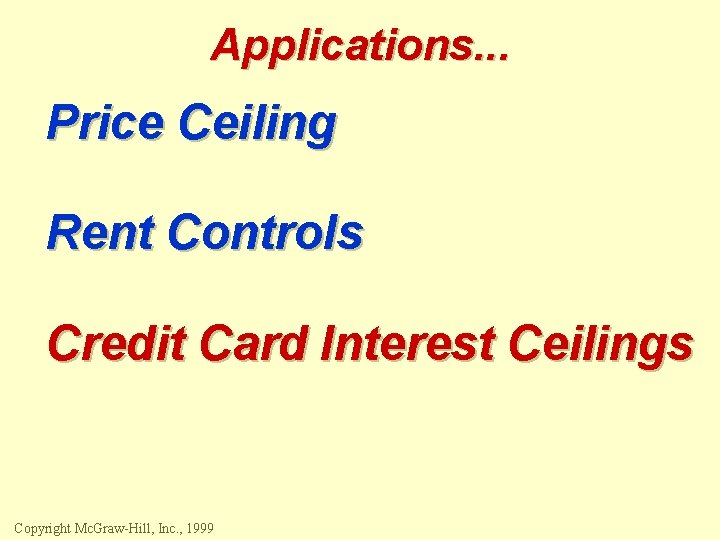 Applications...

Price Ceiling

Rent Controls

Credit Card Interest Ceilings

Copyright McGraw-Hill, Inc., 1999